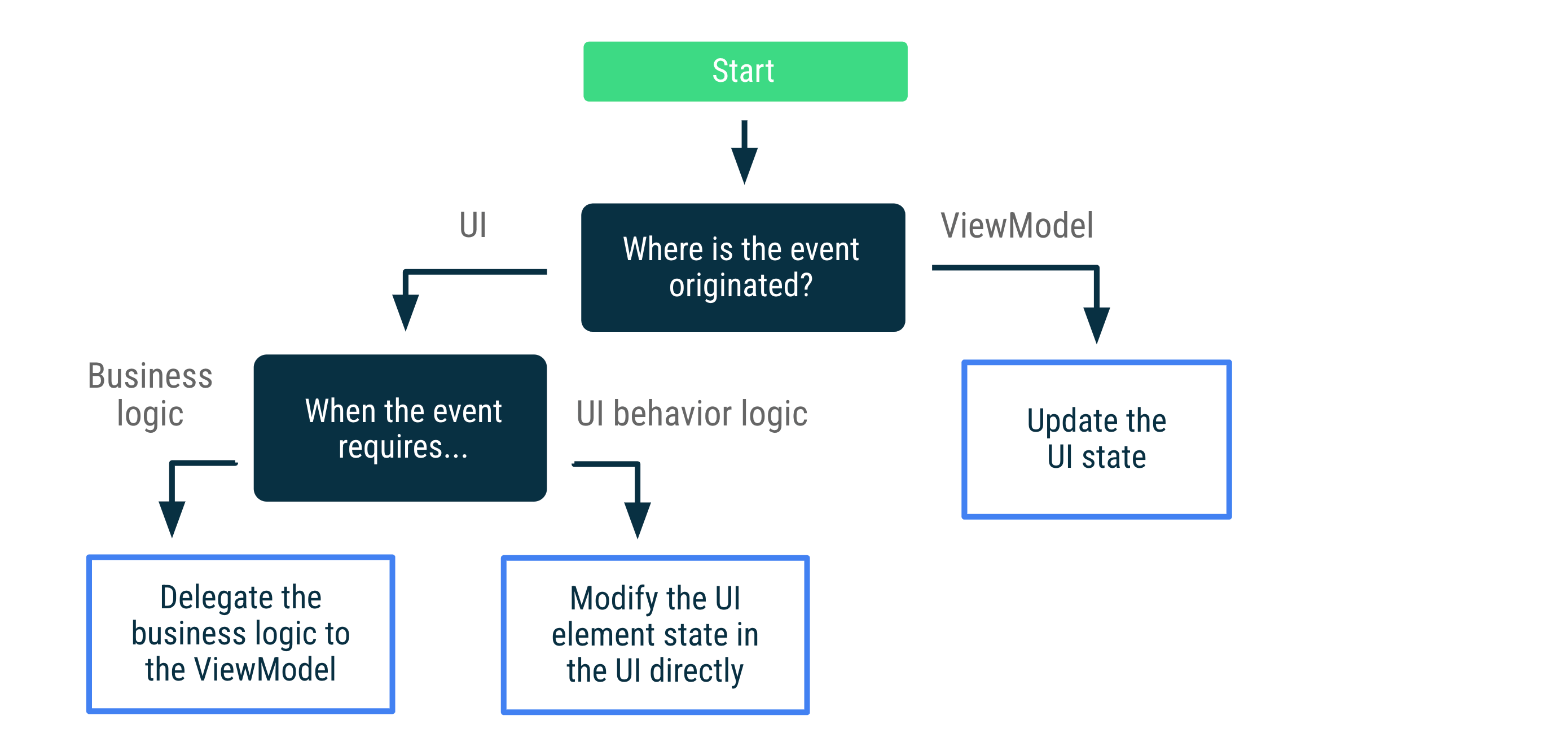 Start

UI

Where is the event originated?

ViewModel

Business logic

When the event requires...

UI behavior logic

Update the UI state

Delegate the business logic to the ViewModel

Modify the UI element state in the UI directly